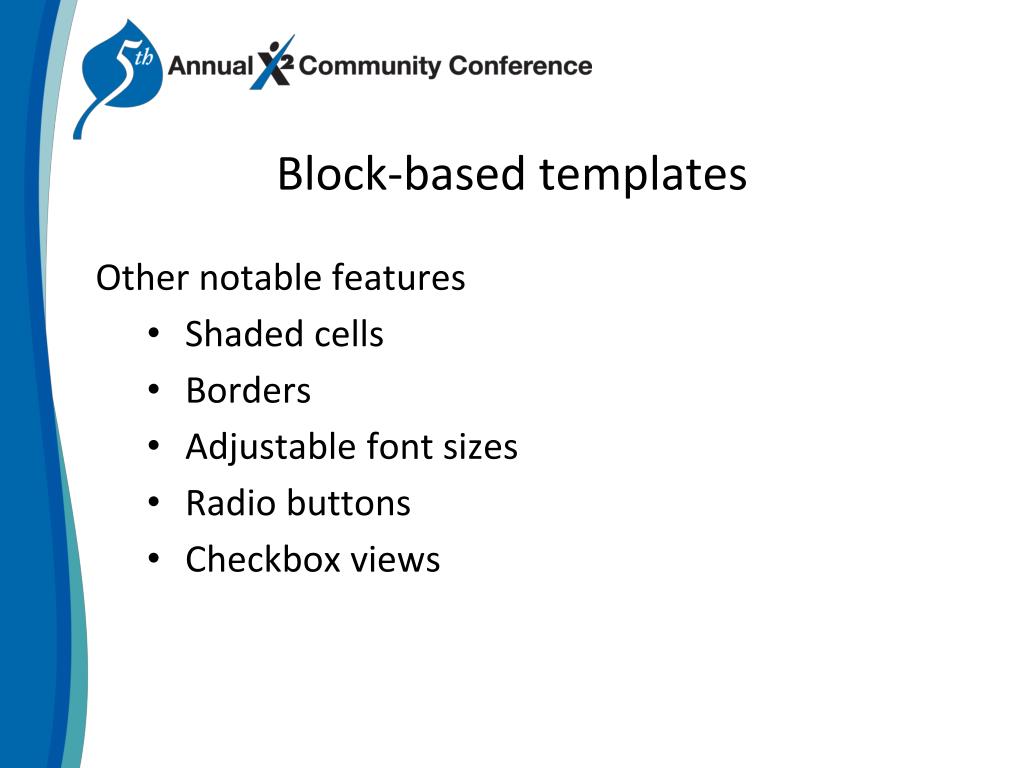 5th Annual X2 Community Conference

Block-based templates

Other notable features
• Shaded cells
• Borders
• Adjustable font sizes
• Radio buttons
• Checkbox views